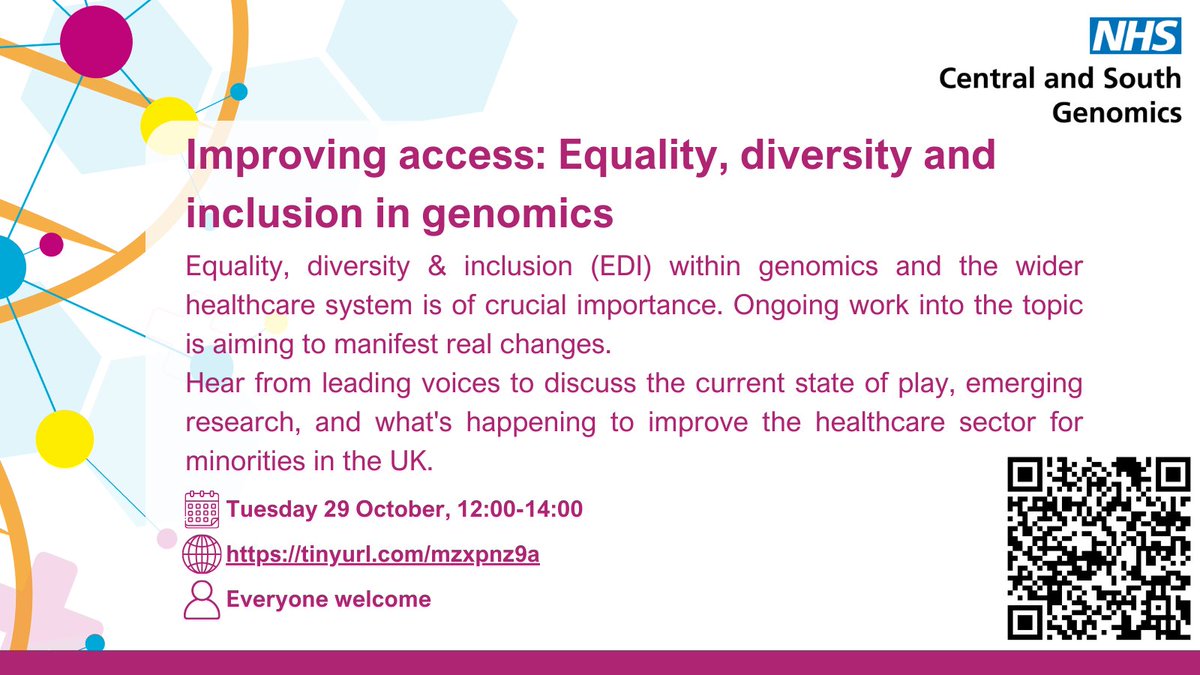 NHS
Central and South Genomics

Improving access: Equality, diversity and inclusion in genomics

Equality, diversity & inclusion (EDI) within genomics and the wider healthcare system is of crucial importance. Ongoing work into the topic is aiming to manifest real changes.
Hear from leading voices to discuss the current state of play, emerging research, and what's happening to improve the healthcare sector for minorities in the UK.

Tuesday 29 October, 12:00-14:00

https://tinyurl.com/mzxpnz9a

Everyone welcome